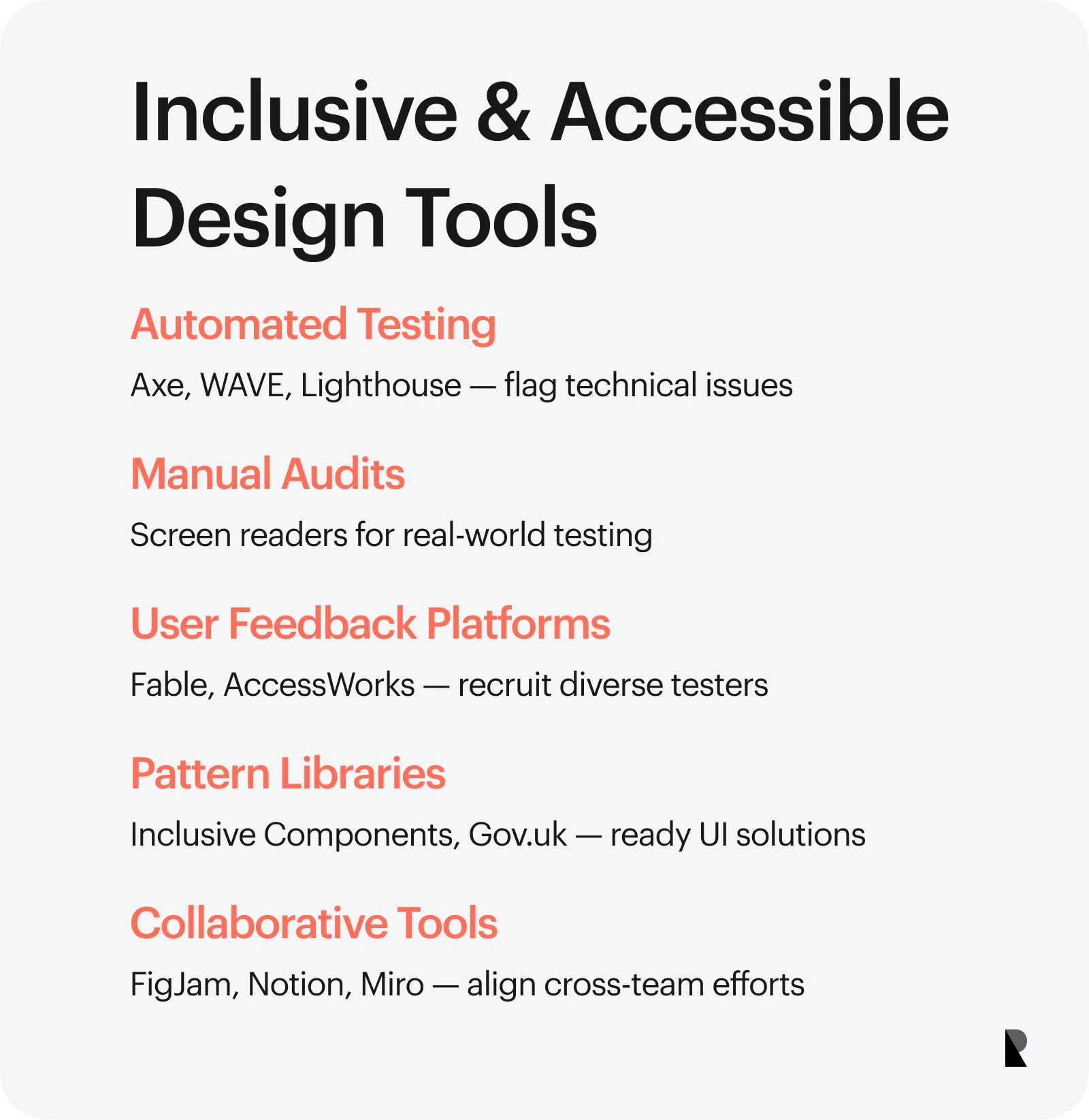 Inclusive & Accessible Design Tools

Automated Testing

Axe, WAVE, Lighthouse — flag technical issues

Manual Audits

Screen readers for real-world testing

User Feedback Platforms

Fable, AccessWorks — recruit diverse testers

Pattern Libraries

Inclusive Components, Gov.uk — ready UI solutions

Collaborative Tools

FigJam, Notion, Miro — align cross-team efforts